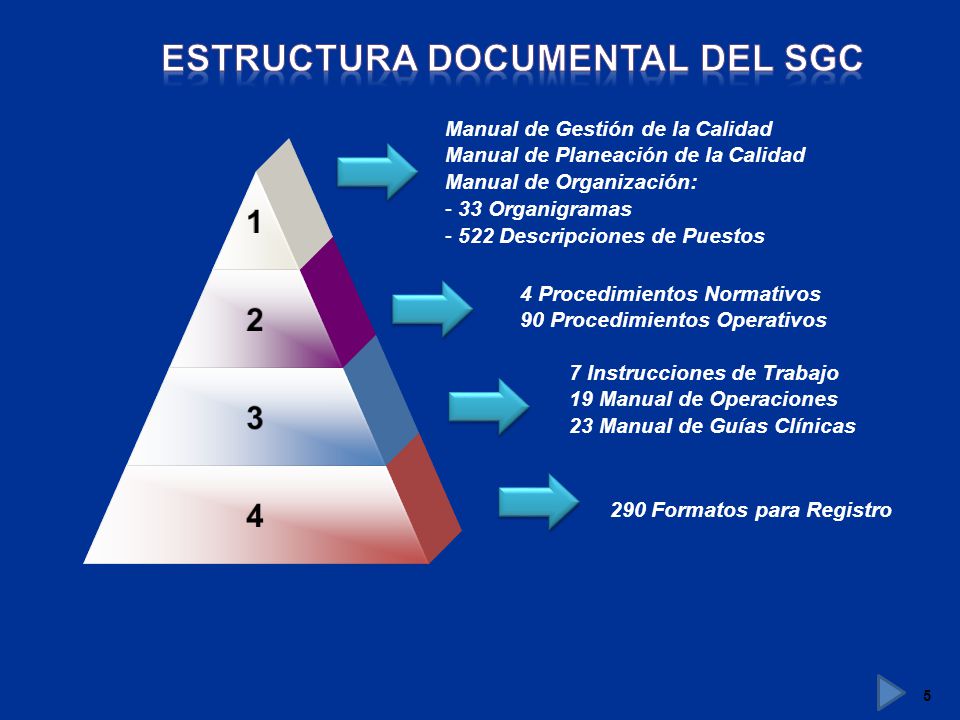 ESTRUCTURA DOCUMENTAL DEL SGC

1

Manual de Gestión de la Calidad
Manual de Planeación de la Calidad
Manual de Organización:
- 33 Organigramas
- 522 Descripciones de Puestos

2

4 Procedimientos Normativos
90 Procedimientos Operativos

3

7 Instrucciones de Trabajo
19 Manual de Operaciones
23 Manual de Guías Clínicas

4

290 Formatos para Registro

5